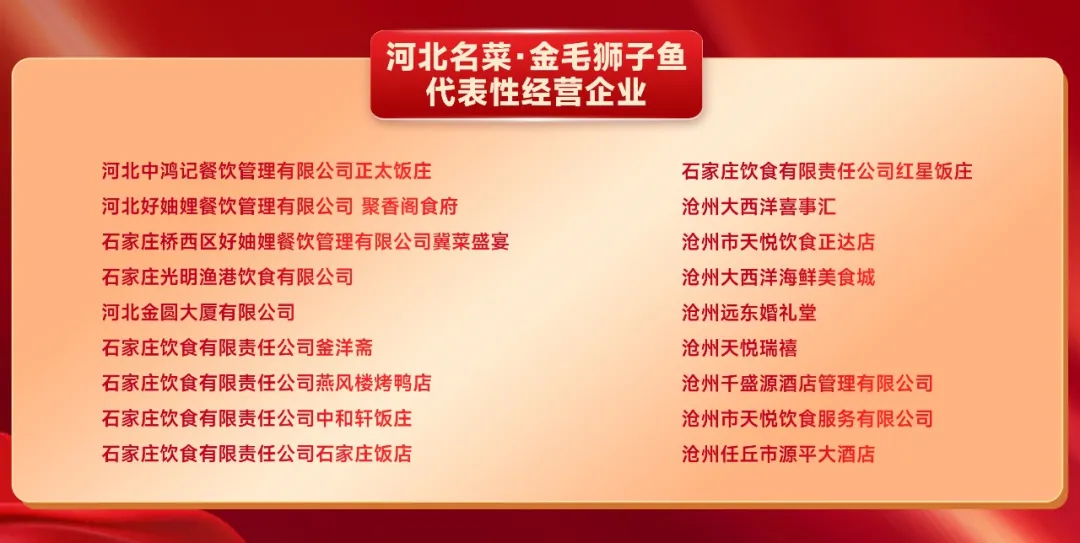 河北名菜·金毛狮子鱼
代表性经营企业

河北中鸿记餐饮管理有限公司正太饭庄
河北好妯娌餐饮管理有限公司 聚香阁食府
石家庄桥西区好妯娌餐饮管理有限公司冀菜盛宴
石家庄光明渔港饮食有限公司
河北金圆大厦有限公司
石家庄饮食有限责任公司釜洋斋
石家庄饮食有限责任公司燕风楼烤鸭店
石家庄饮食有限责任公司中和轩饭庄
石家庄饮食有限责任公司石家庄饭店

石家庄饮食有限责任公司红星饭庄
沧州大西洋喜事汇
沧州市天悦饮食正达店
沧州大西洋海鲜美食城
沧州远东婚礼堂
沧州天悦瑞禧
沧州千盛源酒店管理有限公司
沧州市天悦饮食服务有限公司
沧州任丘市源平大酒店